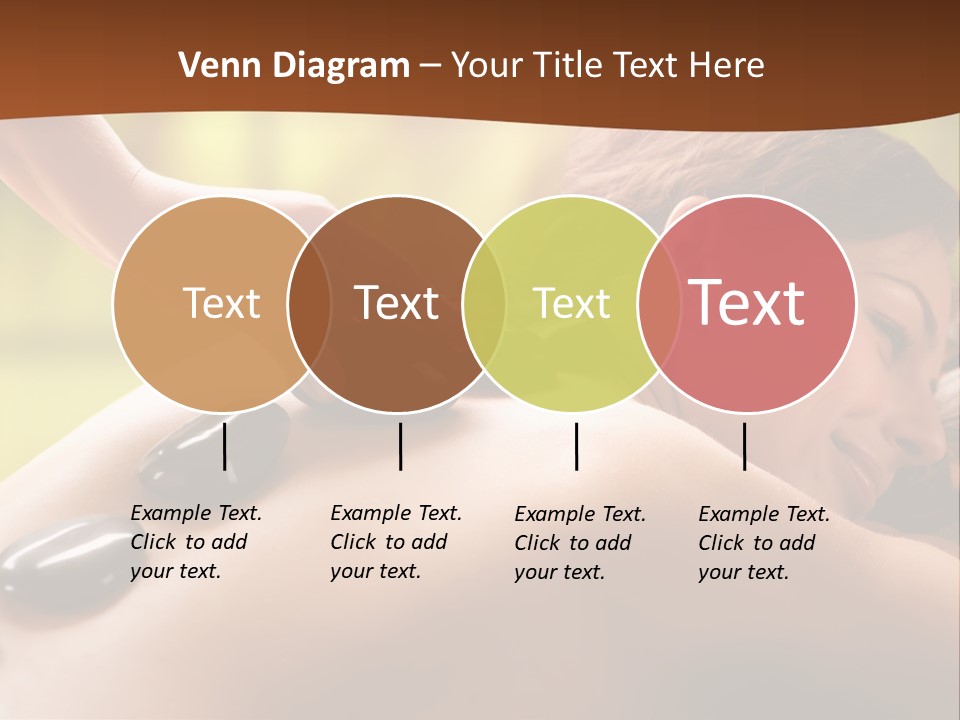 Venn Diagram – Your Title Text Here

Text

Text

Text

Text

Example Text. Click to add your text.

Example Text. Click to add your text.

Example Text. Click to add your text.

Example Text. Click to add your text.